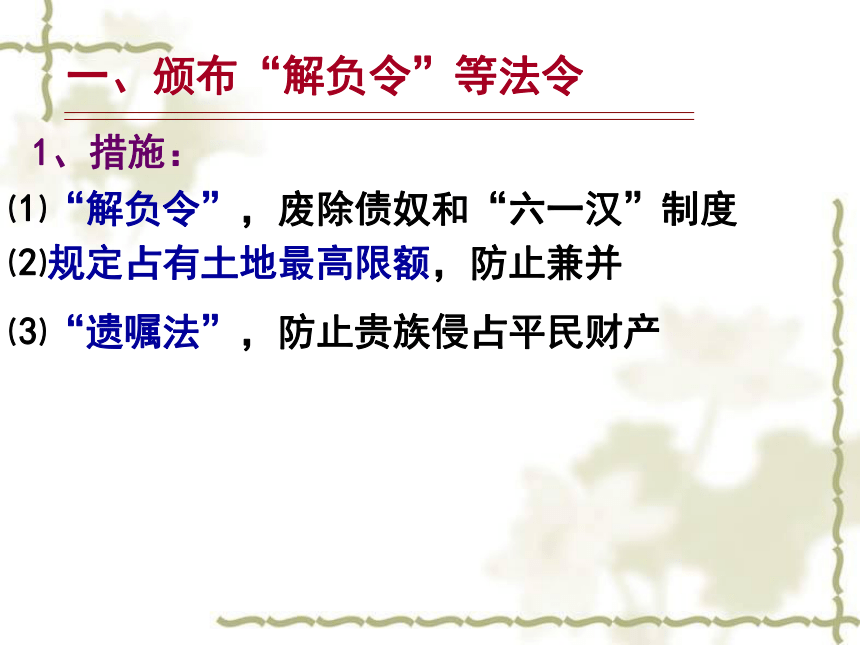 一、颁布“解负令”等法令

1、措施：

⑴“解负令”，废除债奴和“六一汉”制度

⑵规定占有土地最高限额，防止兼并

⑶“遗嘱法”，防止贵族侵占平民财产